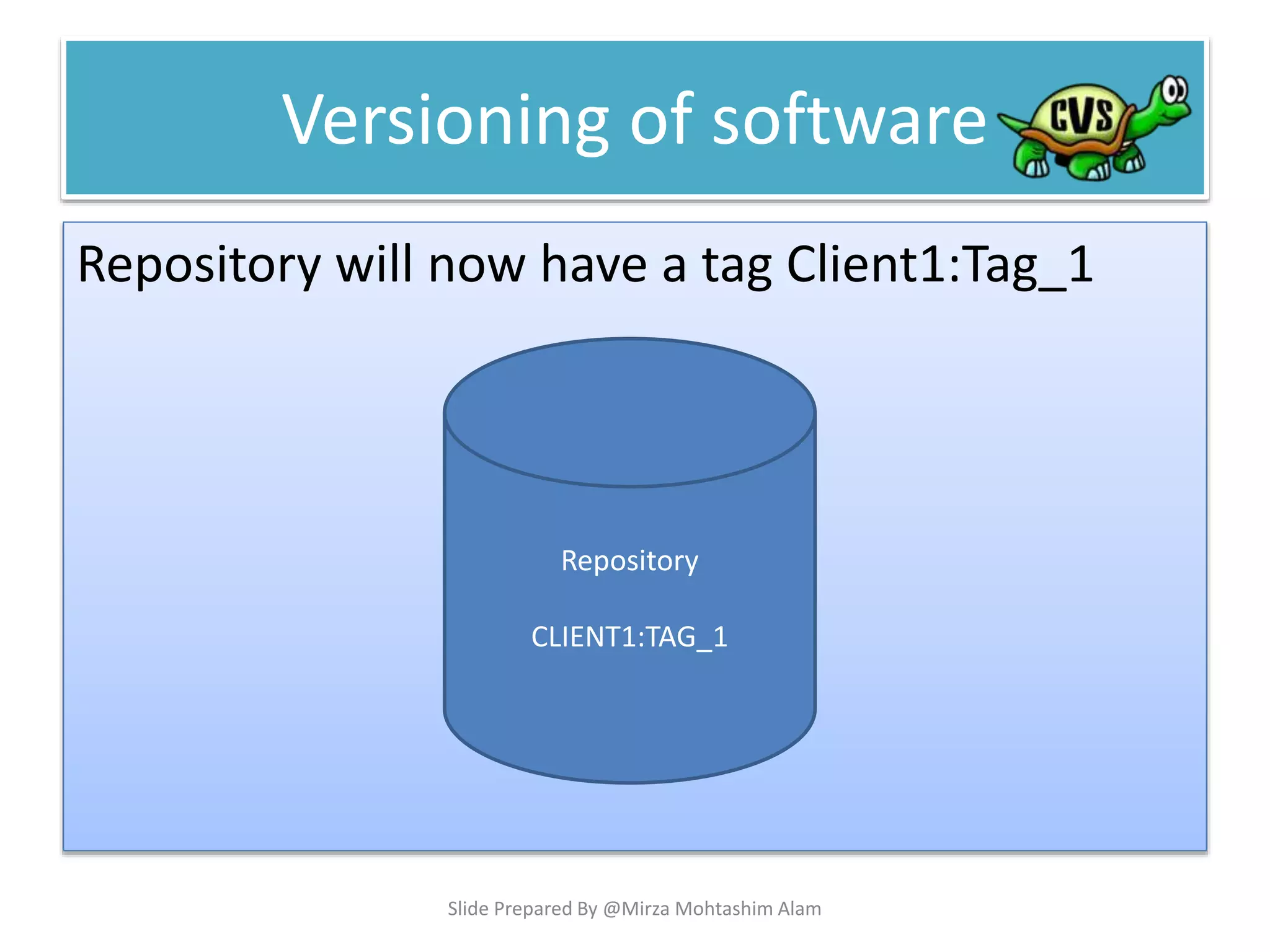 Versioning of software

CVS

Repository will now have a tag Client1:Tag_1

Repository

CLIENT1:TAG_1

Slide Prepared By @Mirza Mohtashim Alam